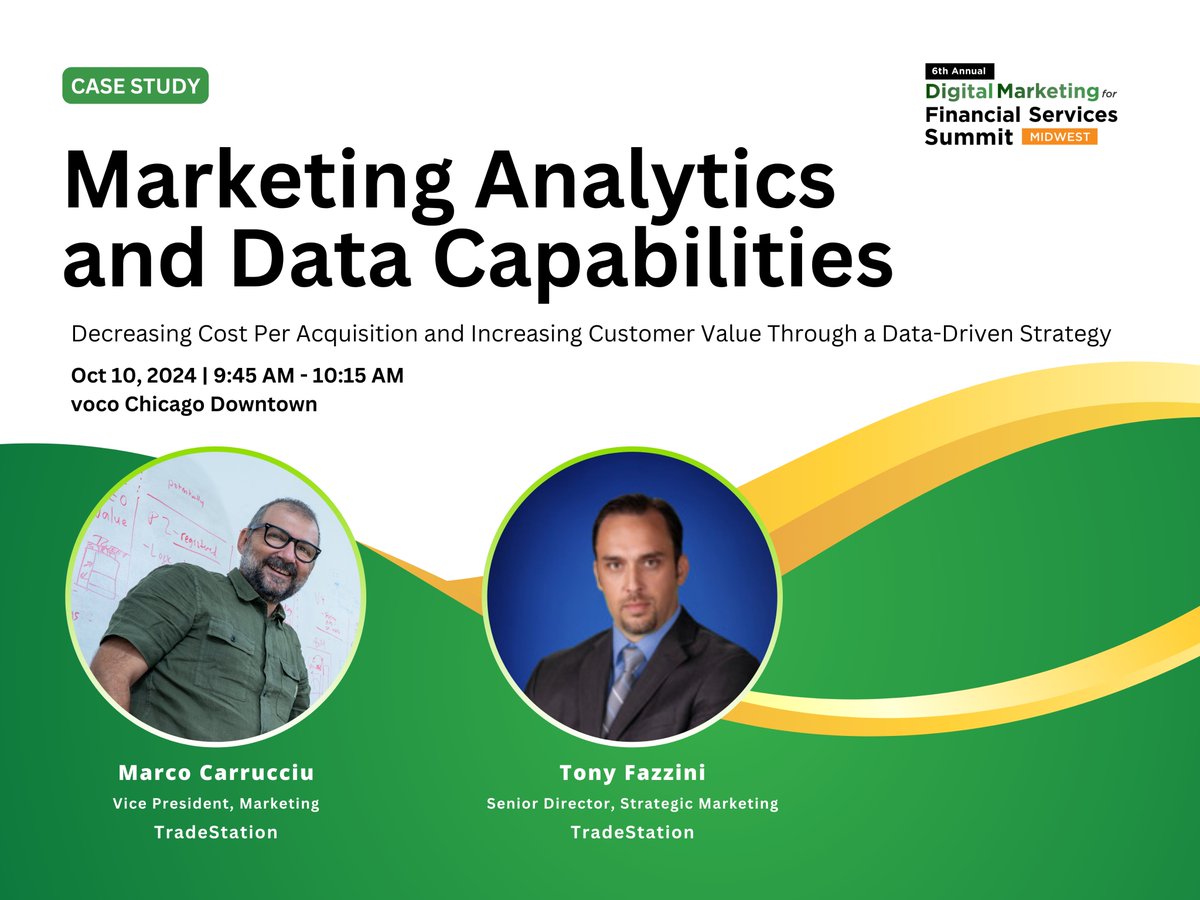 CASE STUDY

6th Annual
Digital Marketing for
Financial Services
Summit MIDWEST

Marketing Analytics and Data Capabilities

Decreasing Cost Per Acquisition and Increasing Customer Value Through a Data-Driven Strategy

Oct 10, 2024 | 9:45 AM - 10:15 AM
voco Chicago Downtown

Marco Carrucciu
Vice President, Marketing
TradeStation

Tony Fazzini
Senior Director, Strategic Marketing
TradeStation